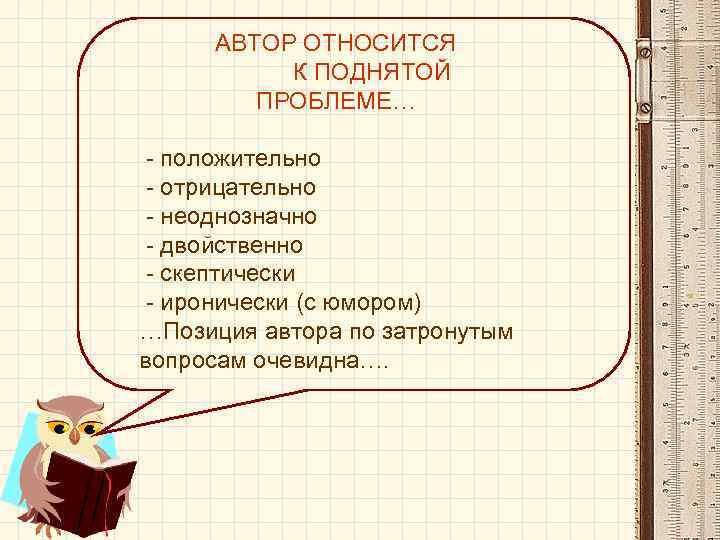 АВТОР ОТНОСИТСЯ К ПОДНЯТОЙ ПРОБЛЕМЕ…

- положительно
- отрицательно
- неоднозначно
- двойственно
- скептически
- иронически (с юмором)
…Позиция автора по затронутым вопросам очевидна….